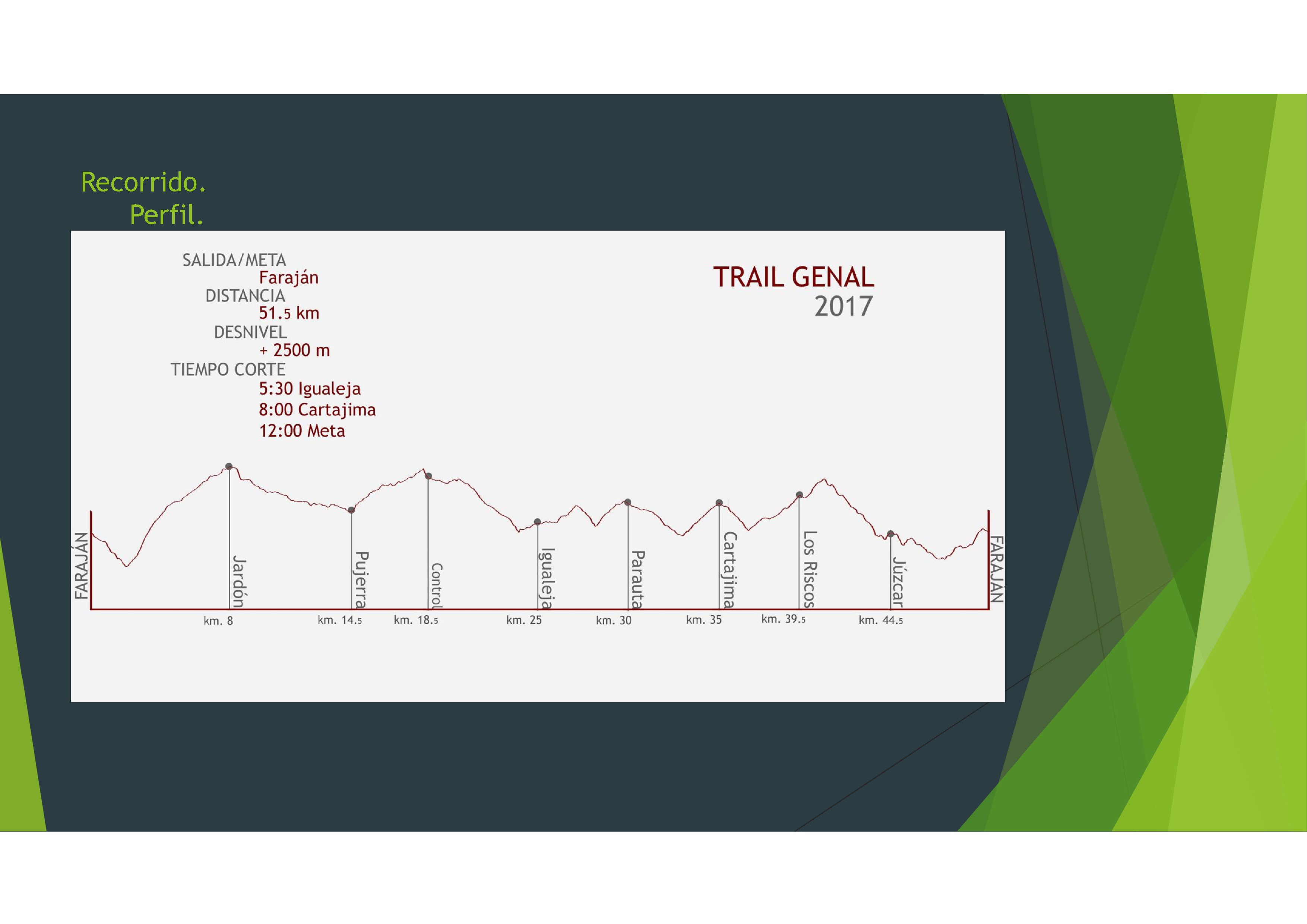 Recorrido.
Perfil.

SALIDA/META
Faraján
DISTANCIA
51.5 km
DESNIVEL
+ 2500 m
TIEMPO CORTE
5:30 Igualeja
8:00 Cartajima
12:00 Meta

TRAIL GENAL
2017

FARAJÁN
Jardón
Pujerra
Control
Igualeja
Parauta
Cartajima
Los Riscos
Júzcar
FARAJÁN

km. 8
km. 14.5
km. 18.5
km. 25
km. 30
km. 35
km. 39.5
km. 44.5